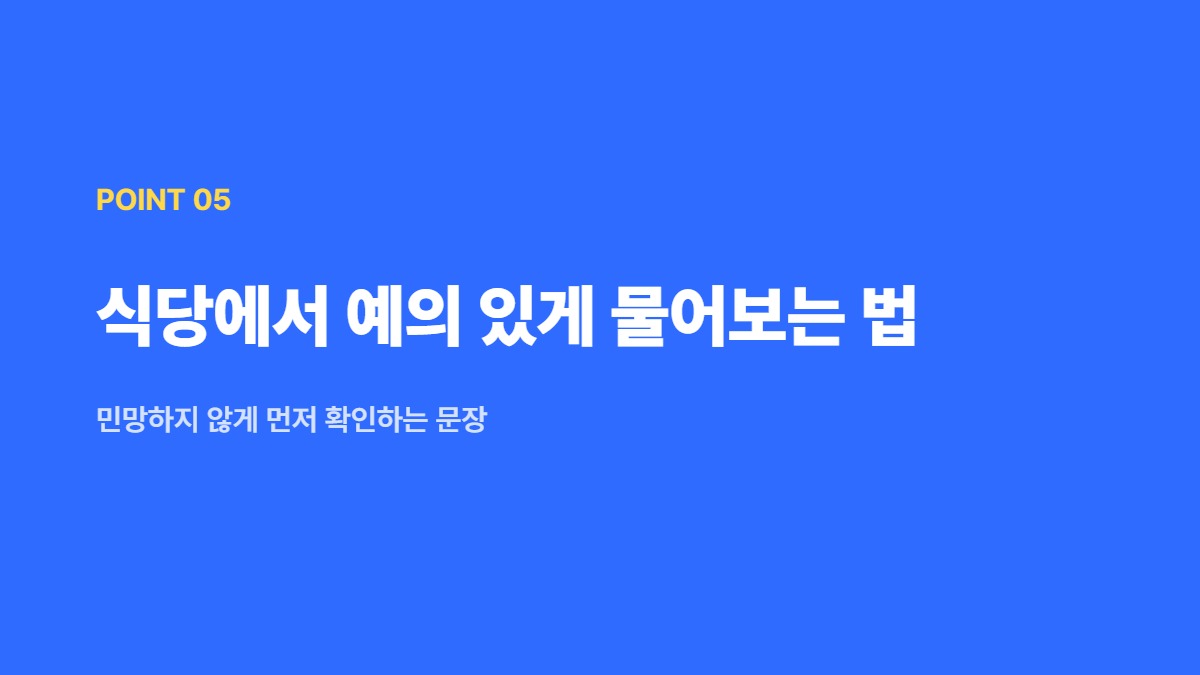 POINT 05

식당에서 예의 있게 물어보는 법

민망하지 않게 먼저 확인하는 문장